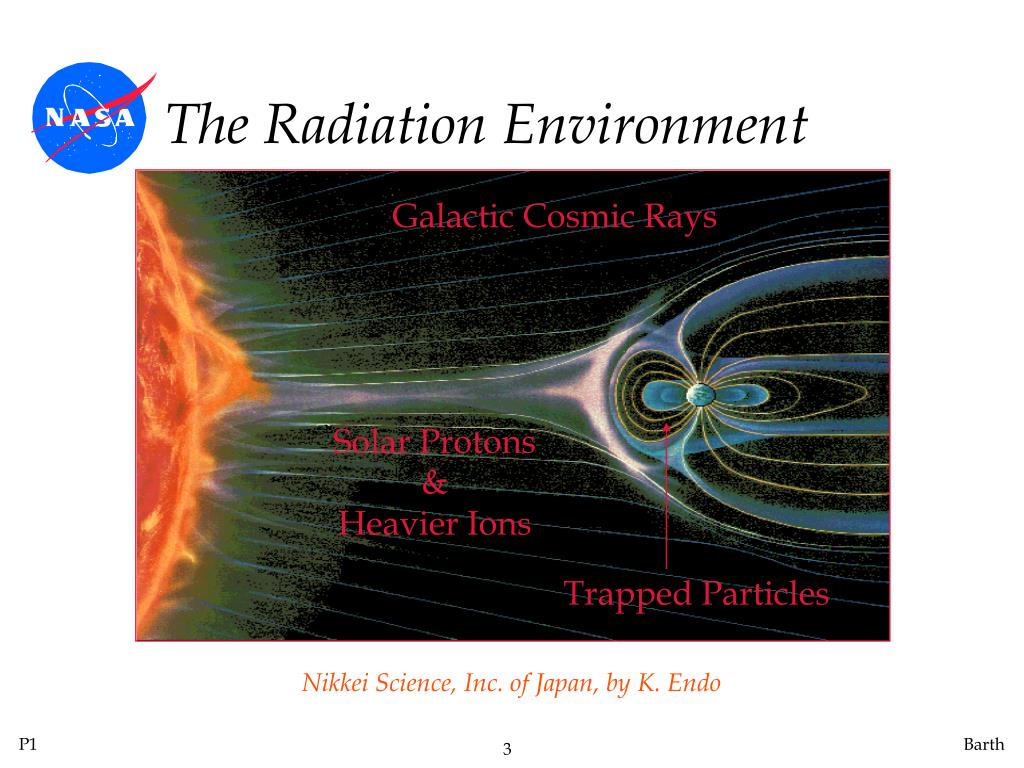 NASA

The Radiation Environment

Galactic Cosmic Rays

Solar Protons
&
Heavier Ions

Trapped Particles

Nikkei Science, Inc. of Japan, by K. Endo

P1

3

Barth